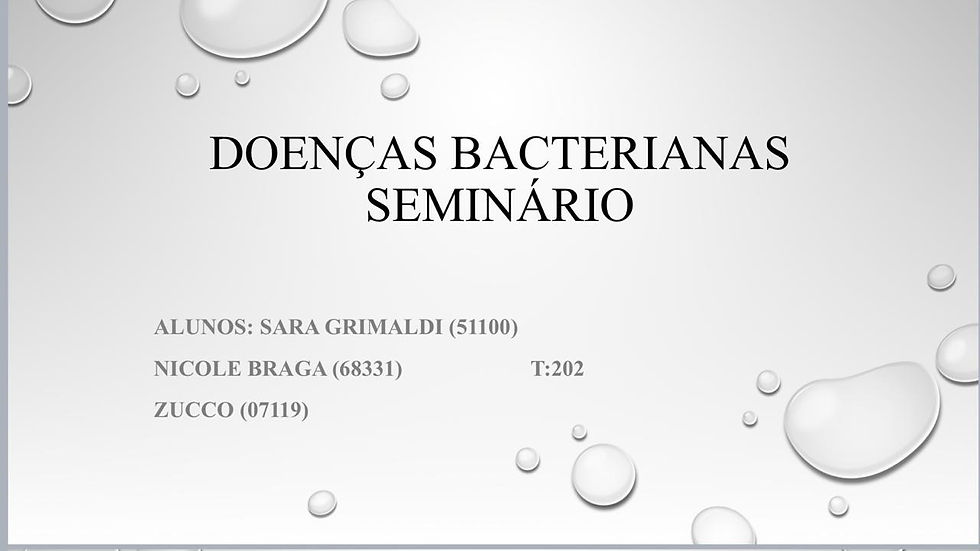 DOENÇAS BACTERIANAS
SEMINÁRIO

ALUNOS: SARA GRIMALDI (51100)

NICOLE BRAGA (68331) T:202

ZUCCO (07119)